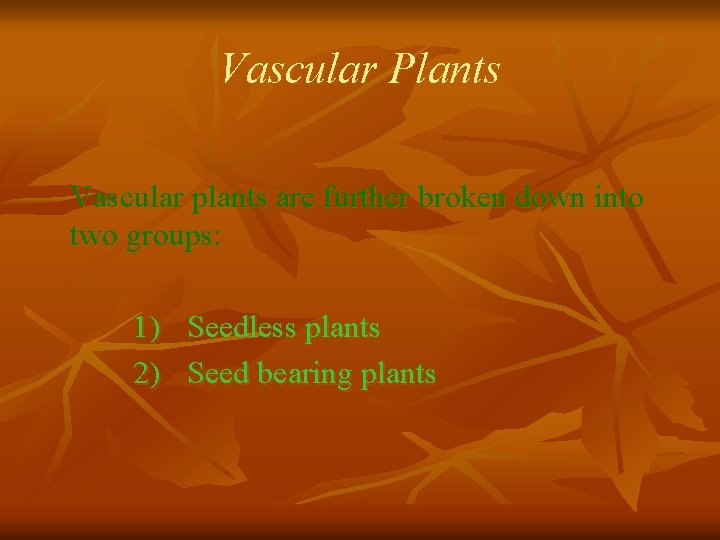 Vascular Plants

Vascular plants are further broken down into two groups:

1) Seedless plants
2) Seed bearing plants